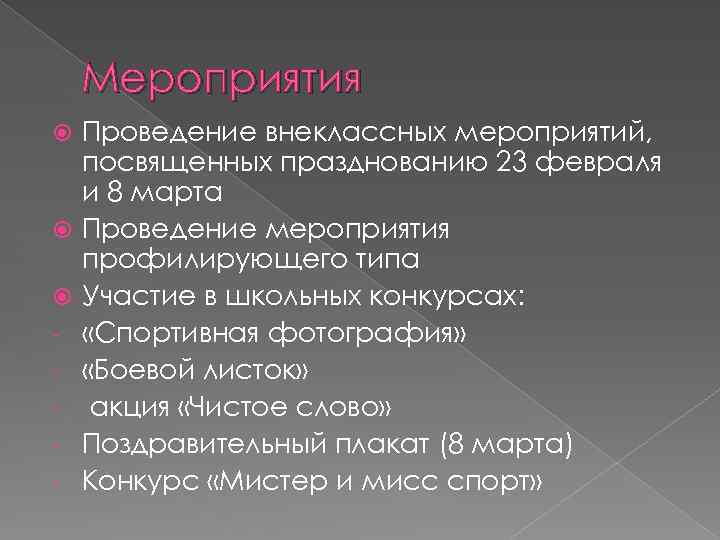 Мероприятия

Проведение внеклассных мероприятий, посвященных празднованию 23 февраля и 8 марта

Проведение мероприятия профилирующего типа

Участие в школьных конкурсах:

- «Спортивная фотография»
- «Боевой листок»
- акция «Чистое слово»
- Поздравительный плакат (8 марта)
- Конкурс «Мистер и мисс спорт»